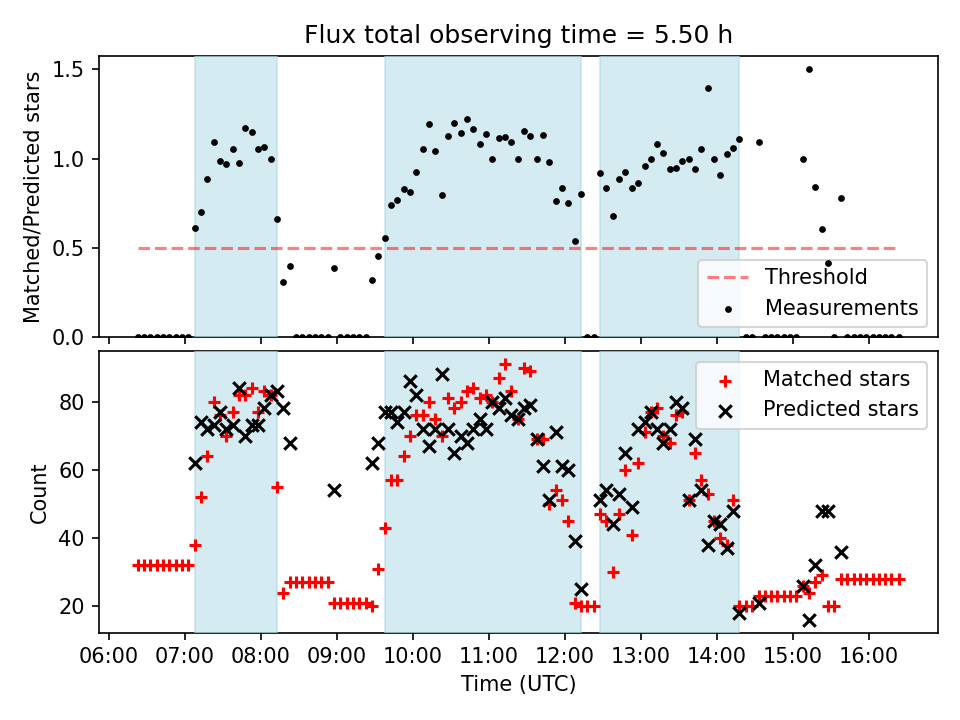 Flux total observing time = 5.50 h

Matched/Predicted stars

1.5
1.0
0.5
0.0

Threshold
Measurements

Count

80
60
40
20

Matched stars
Predicted stars

06:00 07:00 08:00 09:00 10:00 11:00 12:00 13:00 14:00 15:00 16:00

Time (UTC)